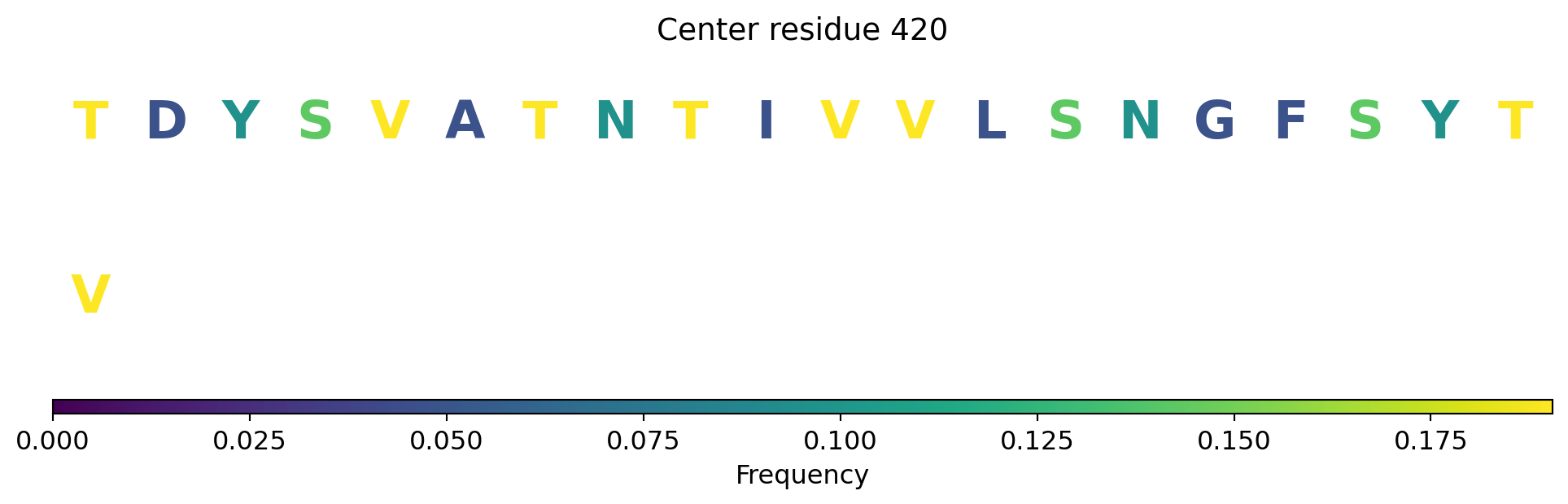 Center residue 420

T D Y S V A T N T I V V L S N G F S Y T

V

0.000 0.025 0.050 0.075 0.100 0.125 0.150 0.175

Frequency